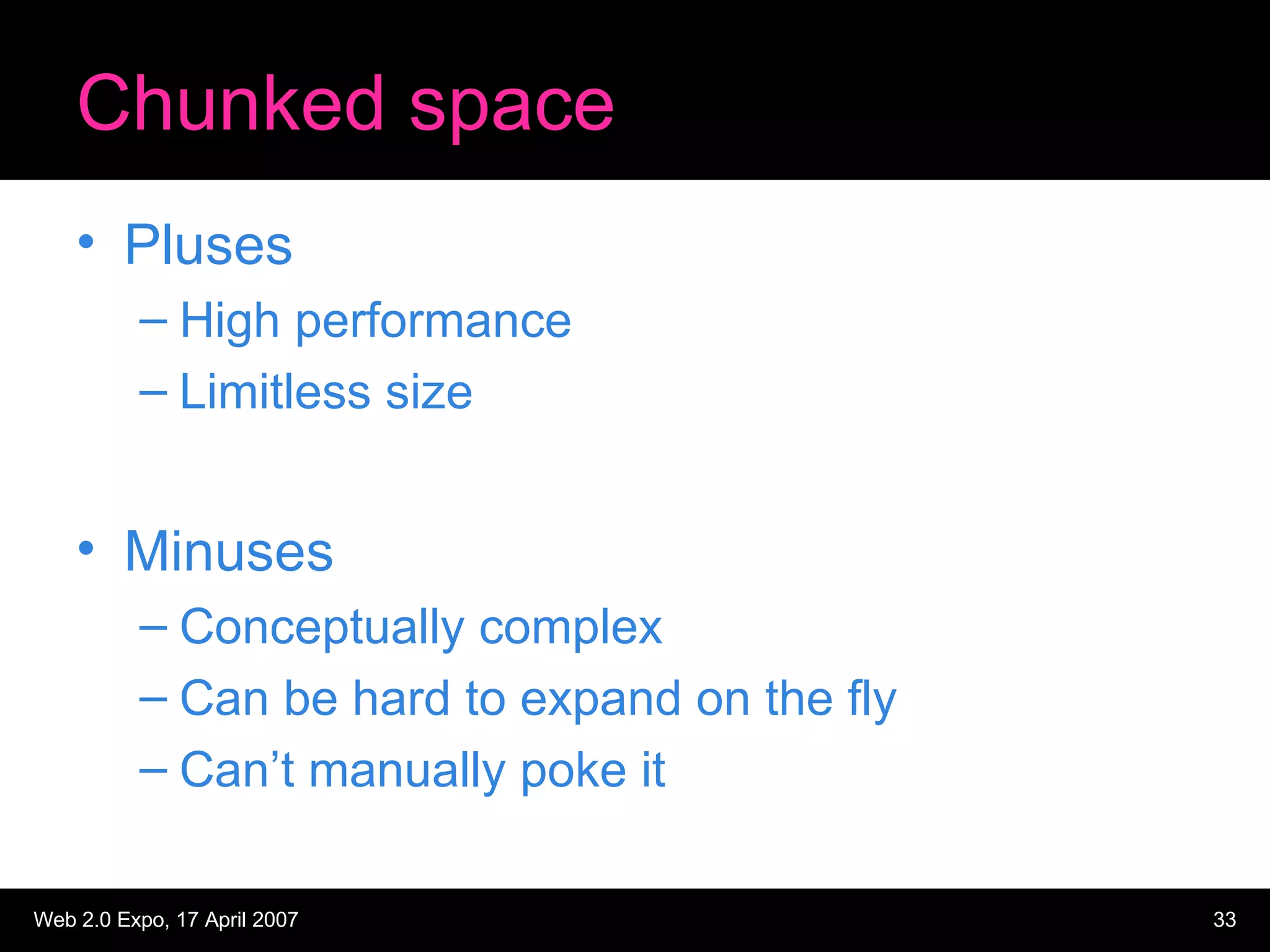 Chunked space

• Pluses
– High performance
– Limitless size

• Minuses
– Conceptually complex
– Can be hard to expand on the fly
– Can’t manually poke it

Web 2.0 Expo, 17 April 2007

33